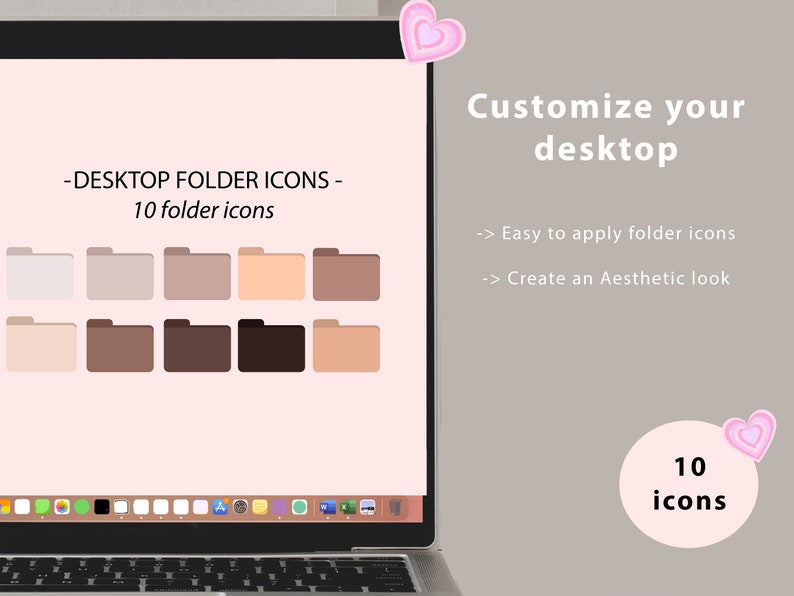 -DESKTOP FOLDER ICONS -
10 folder icons

Customize your desktop

-> Easy to apply folder icons

-> Create an Aesthetic look

10 icons